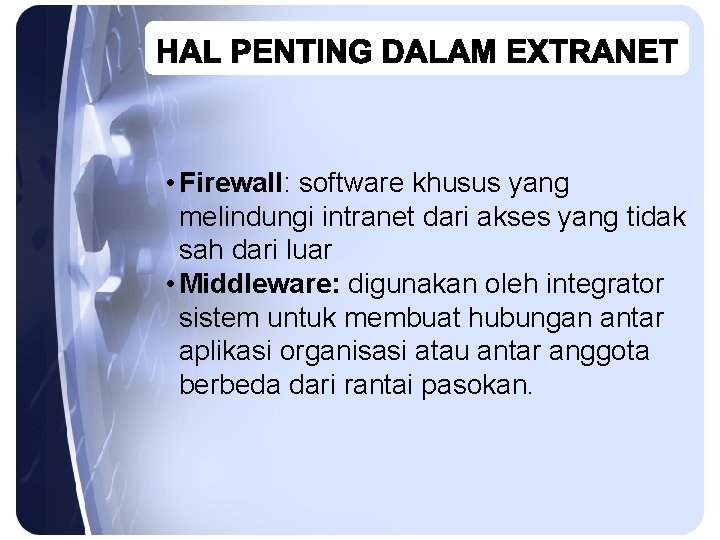 HAL PENTING DALAM EXTRANET

• Firewall: software khusus yang melindungi intranet dari akses yang tidak sah dari luar
• Middleware: digunakan oleh integrator sistem untuk membuat hubungan antar aplikasi organisasi atau antar anggota berbeda dari rantai pasokan.